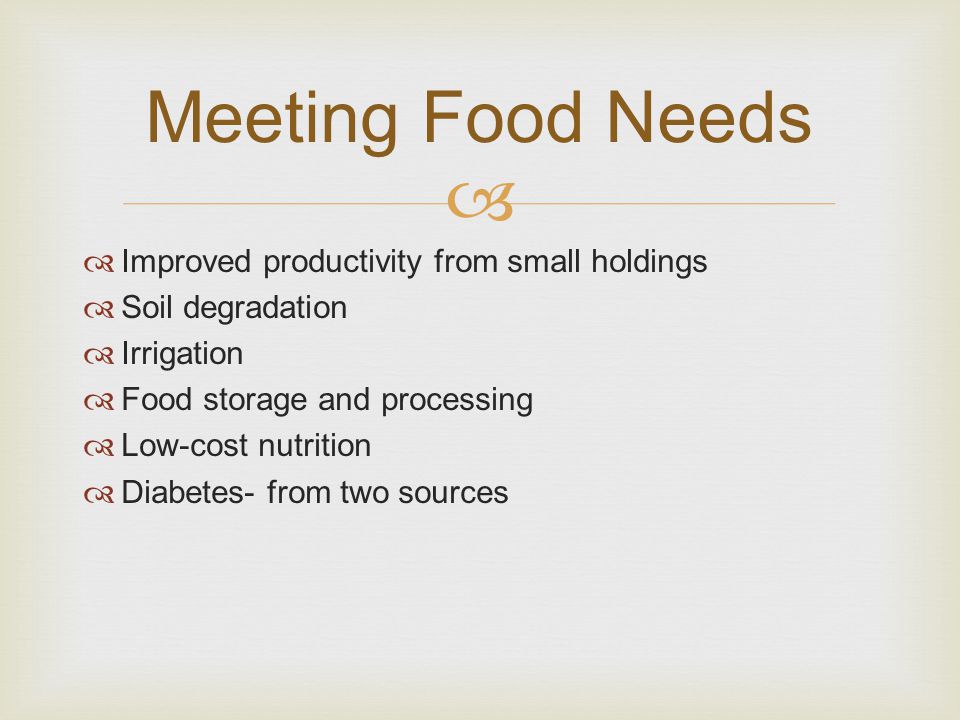 Meeting Food Needs

Improved productivity from small holdings
Soil degradation
Irrigation
Food storage and processing
Low-cost nutrition
Diabetes- from two sources